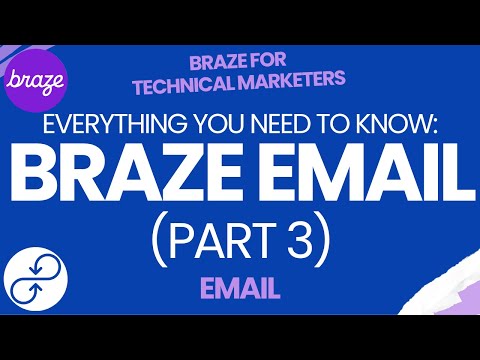 braze

BRAZE FOR TECHNICAL MARKETERS

EVERYTHING YOU NEED TO KNOW:

BRAZE EMAIL

(PART 3)

EMAIL